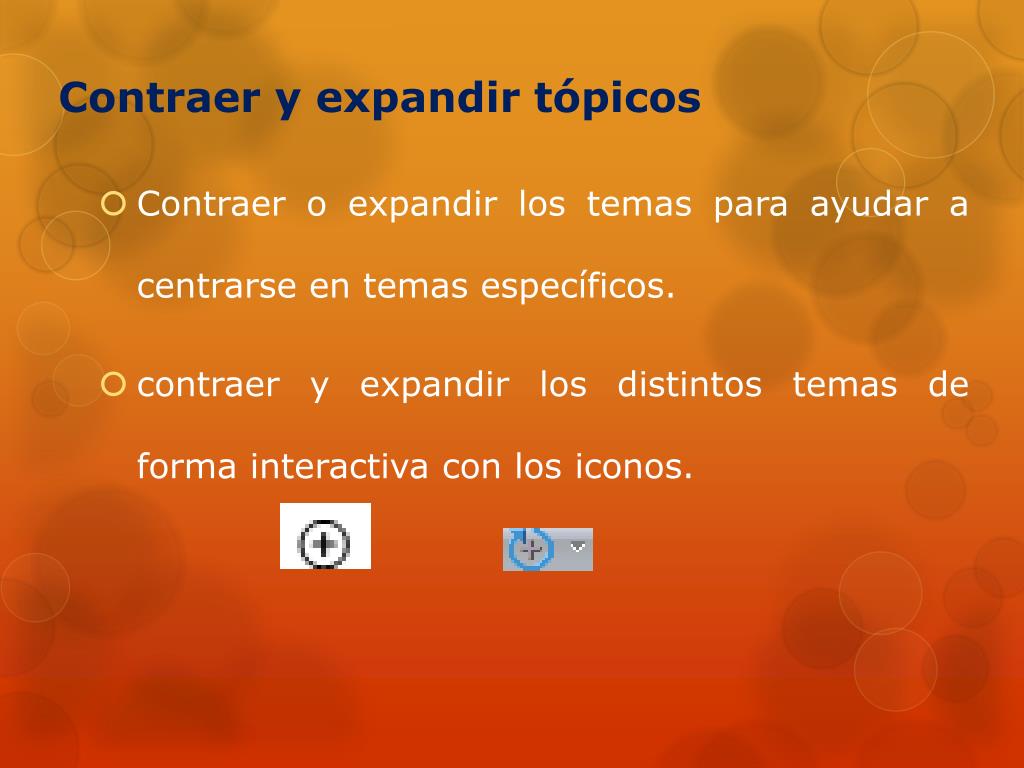 Contraer y expandir tópicos

Contraer o expandir los temas para ayudar a centrarse en temas específicos.

contraer y expandir los distintos temas de forma interactiva con los iconos.